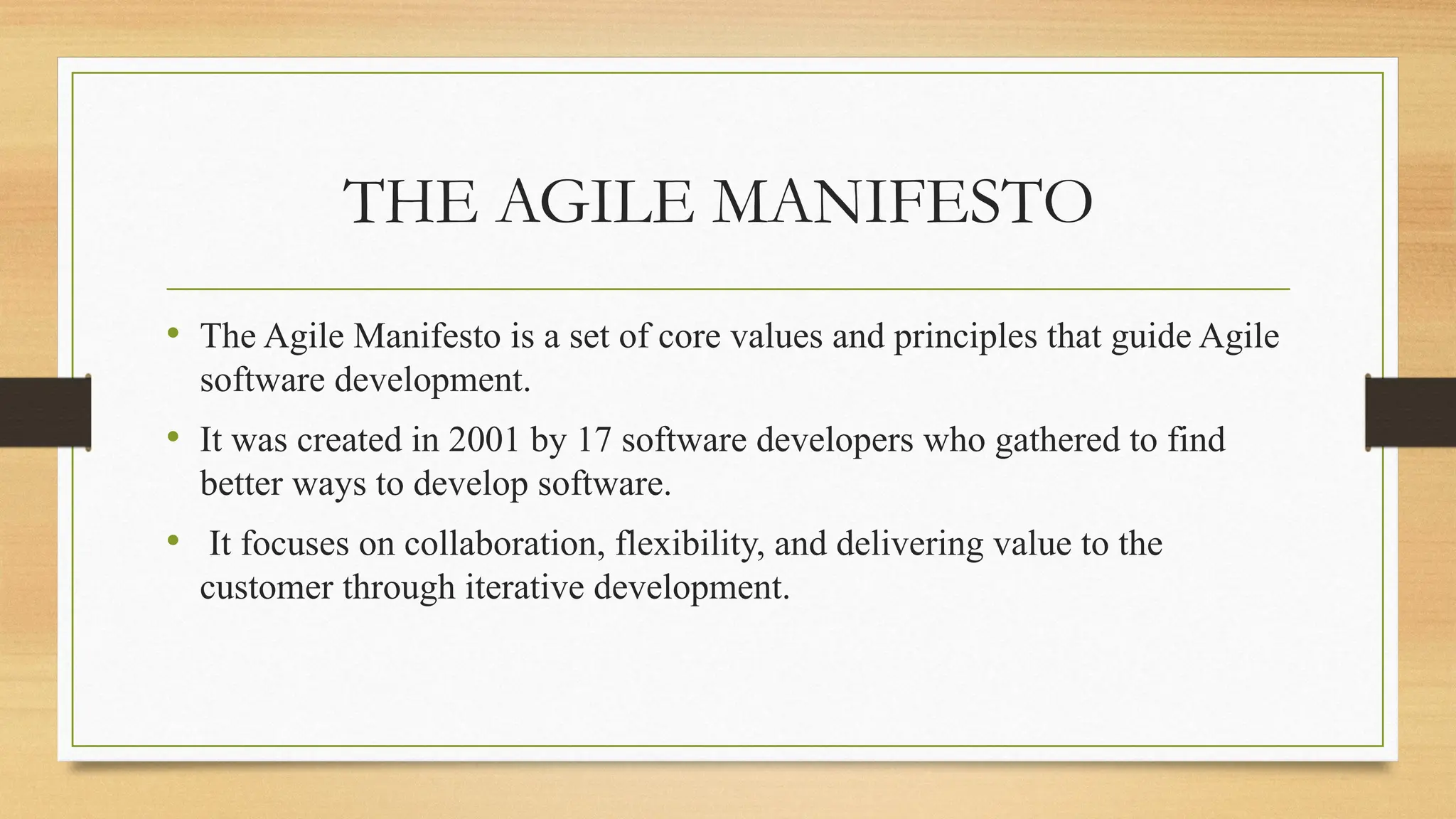 THE AGILE MANIFESTO

• The Agile Manifesto is a set of core values and principles that guide Agile software development.

• It was created in 2001 by 17 software developers who gathered to find better ways to develop software.

• It focuses on collaboration, flexibility, and delivering value to the customer through iterative development.